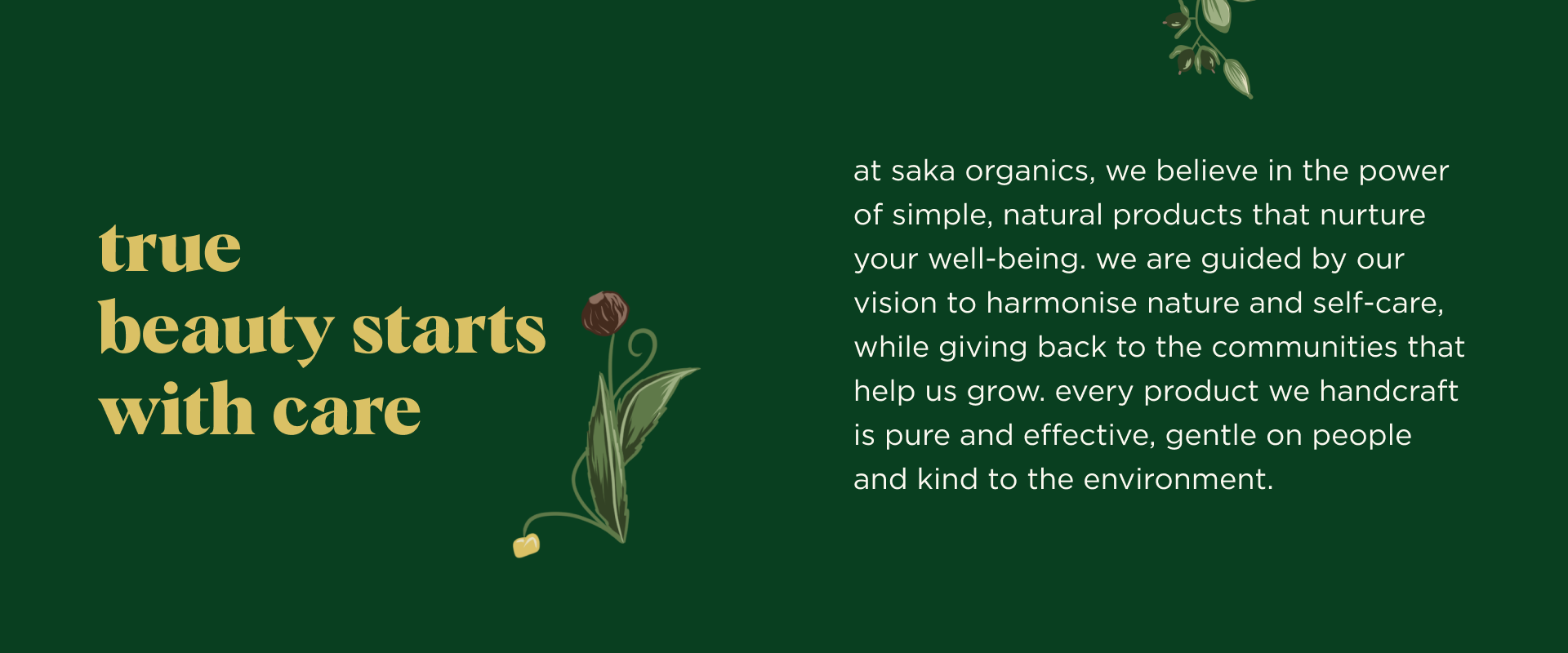 true
beauty starts
with care

at saka organics, we believe in the power of simple, natural products that nurture your well-being. we are guided by our vision to harmonise nature and self-care, while giving back to the communities that help us grow. every product we handcraft is pure and effective, gentle on people and kind to the environment.